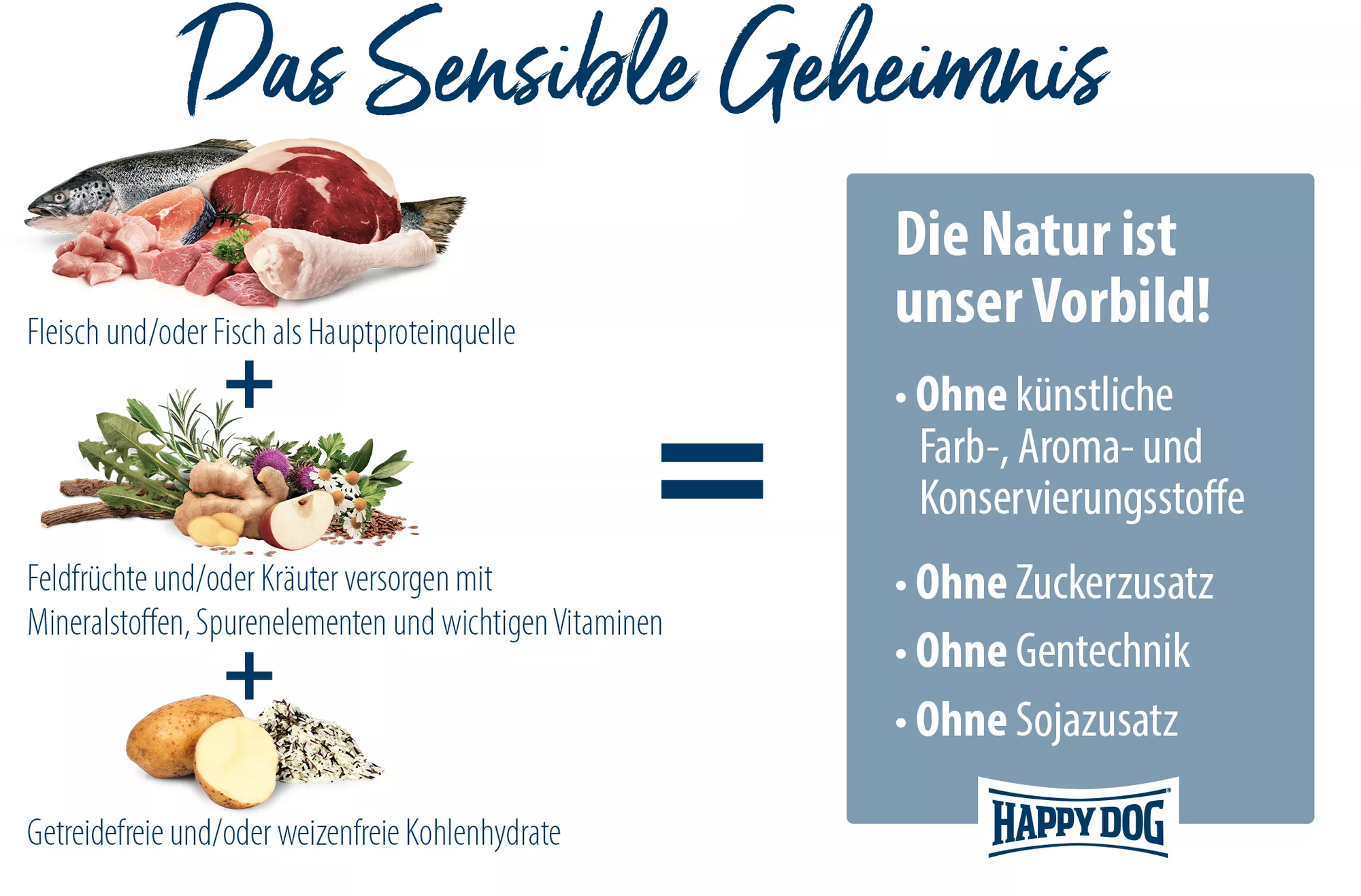 Das Sensible Geheimnis

Fleisch und/oder Fisch als Hauptproteinquelle

+

Feldfrüchte und/oder Kräuter versorgen mit Mineralstoffen, Spurenelementen und wichtigen Vitaminen

+

Getreidefreie und/oder weizenfreie Kohlenhydrate

=

Die Natur ist unser Vorbild!

• Ohne künstliche Farb-, Aroma- und Konservierungsstoffe

• Ohne Zuckerzusatz

• Ohne Gentechnik

• Ohne Sojazusatz

HAPPY DOG